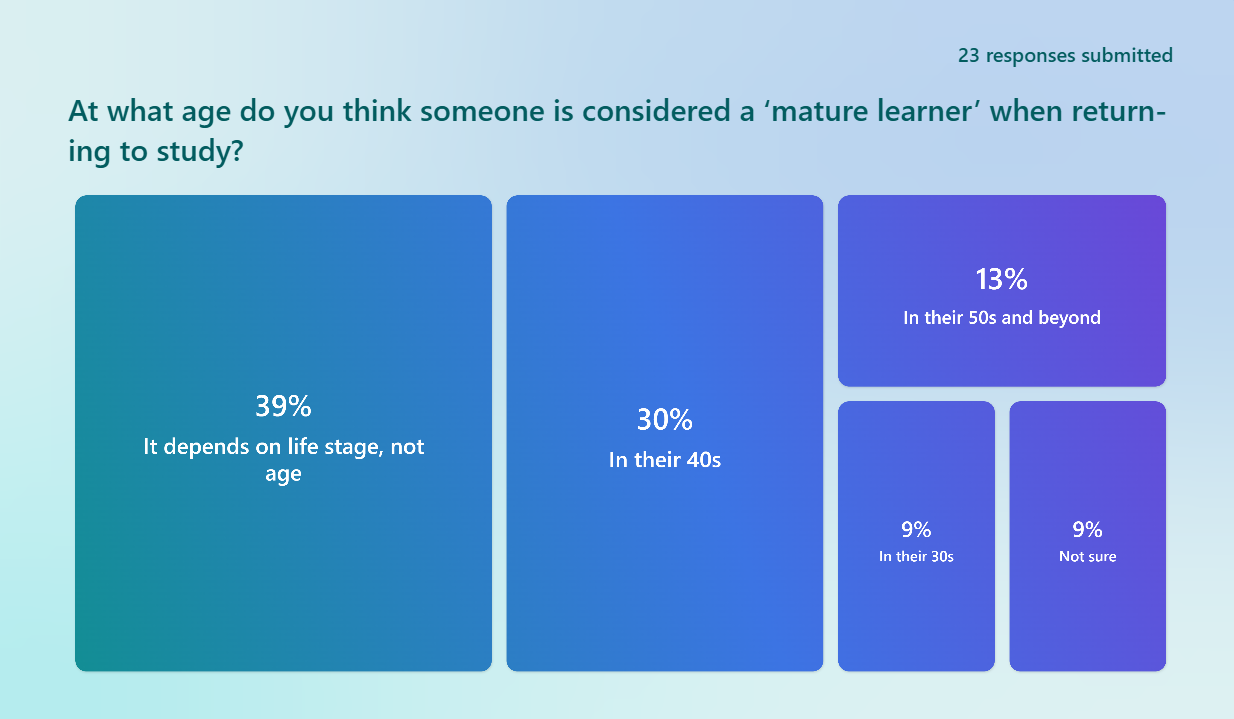 23 responses submitted

At what age do you think someone is considered a ‘mature learner’ when returning to study?

39%
It depends on life stage, not age

30%
In their 40s

13%
In their 50s and beyond

9%
In their 30s

9%
Not sure